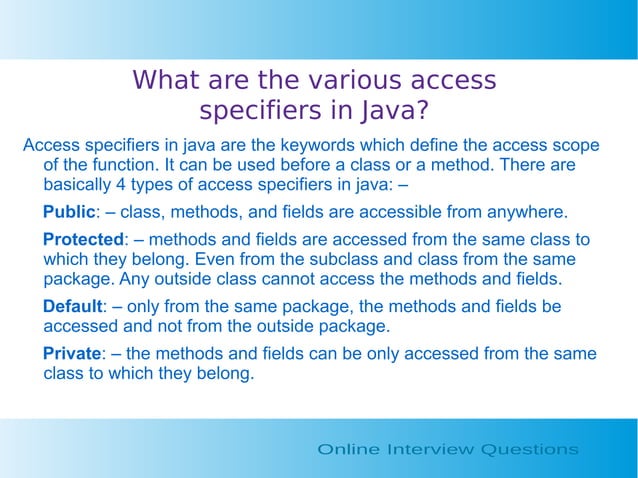 What are the various access specifiers in Java?

Access specifiers in java are the keywords which define the access scope of the function. It can be used before a class or a method. There are basically 4 types of access specifiers in java: –

Public: – class, methods, and fields are accessible from anywhere.

Protected: – methods and fields are accessed from the same class to which they belong. Even from the subclass and class from the same package. Any outside class cannot access the methods and fields.

Default: – only from the same package, the methods and fields be accessed and not from the outside package.

Private: – the methods and fields can be only accessed from the same class to which they belong.

Online Interview Questions